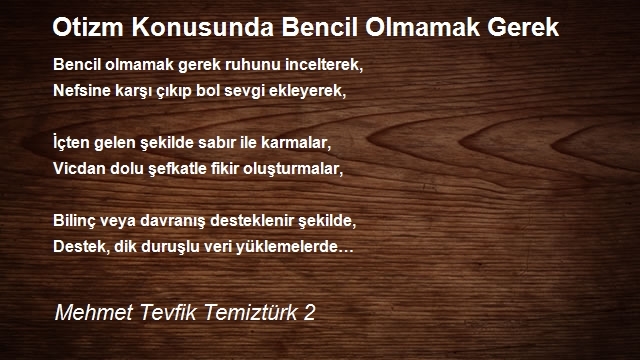 Otizm Konusunda Bencil Olmamak Gerek

Bencil olmamak gerek ruhunu incelterek,
Nefsine karşı çıkıp bol sevgi ekleyerek,

İçten gelen şekilde sabır ile karmalar,
Vicdan dolu şefkatle fikir oluşturmalar,

Bilinç veya davranış desteklenir şekilde,
Destek, dik duruşlu veri yüklemelerde…

Mehmet Tevfik Temiztürk 2